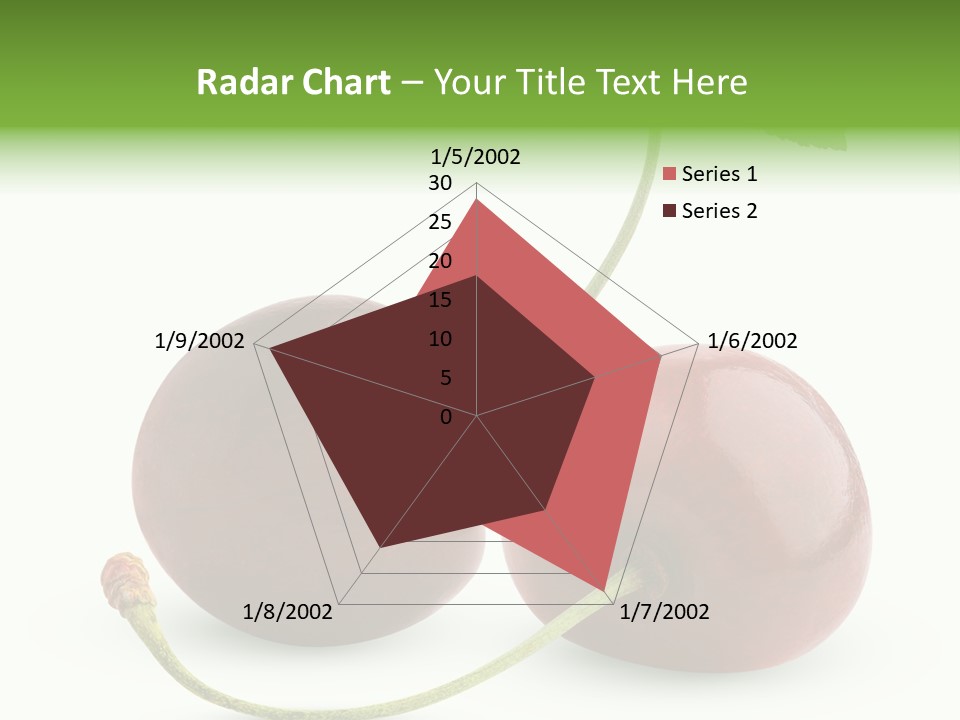 Radar Chart – Your Title Text Here

1/5/2002
30
25
20
15
10
5
0
1/6/2002
1/7/2002
1/8/2002
1/9/2002

Series 1
Series 2